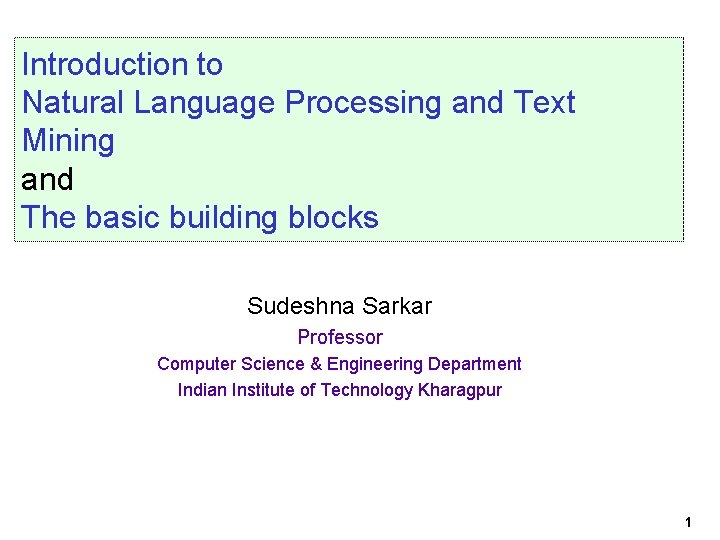 Introduction to
Natural Language Processing and Text Mining
and
The basic building blocks

Sudeshna Sarkar
Professor
Computer Science & Engineering Department
Indian Institute of Technology Kharagpur

1